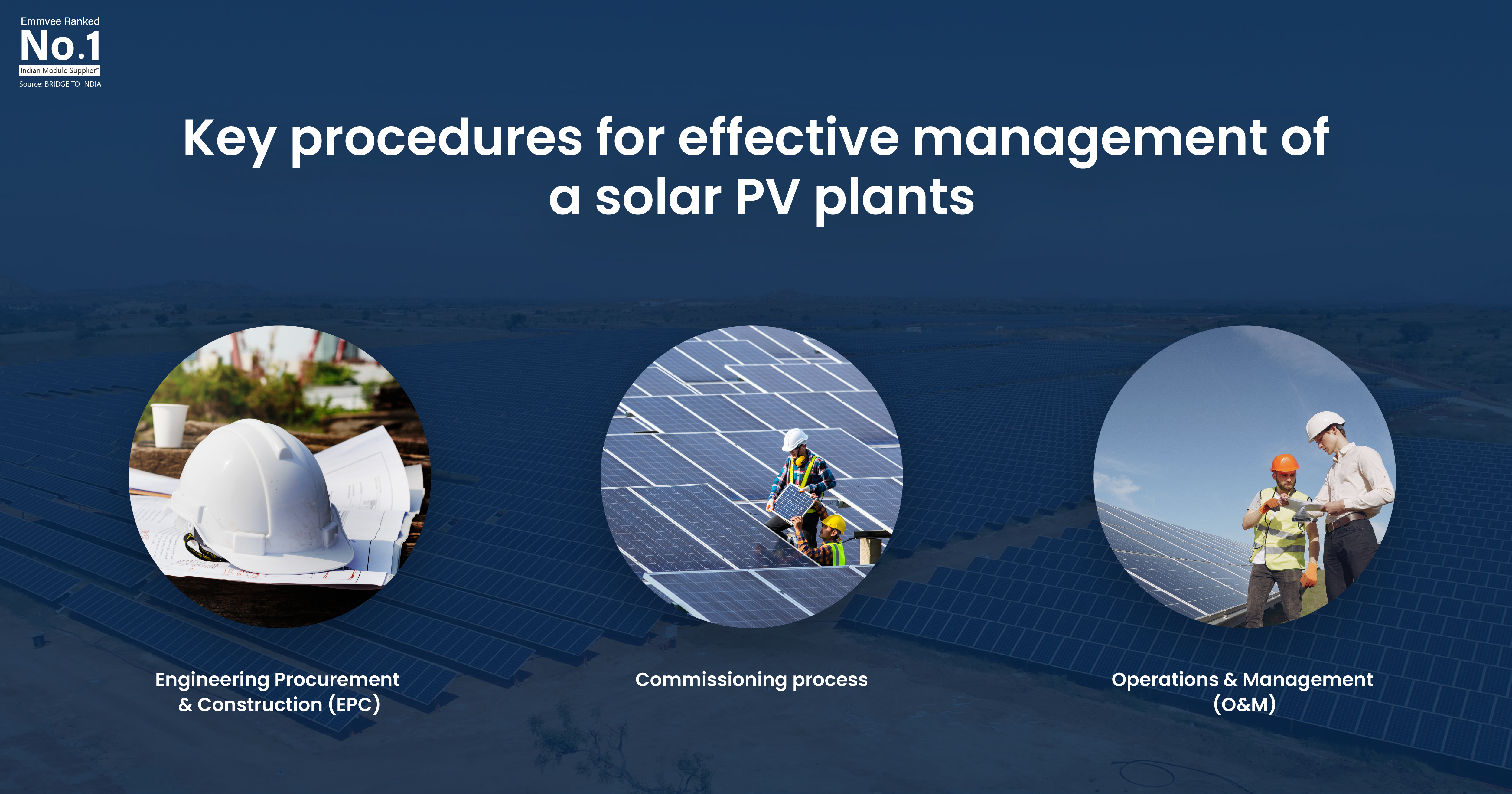 Emmvee Ranked
No.1
Indian Module Supplier*
Source: BRIDGE TO INDIA

Key procedures for effective management of a solar PV plants

Engineering Procurement & Construction (EPC)

Commissioning process

Operations & Management (O&M)